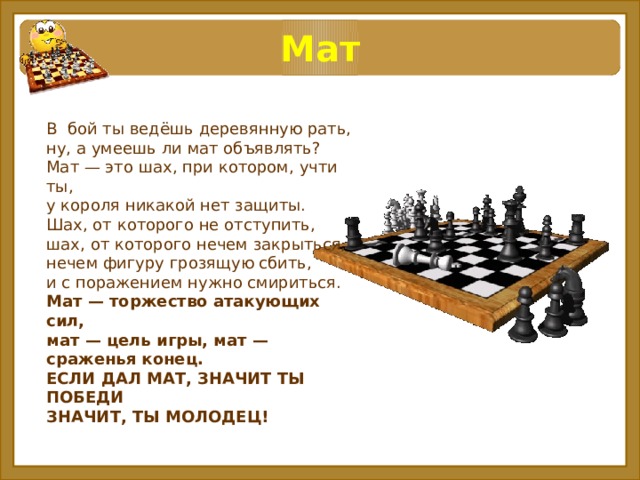 Мат

В бой ты ведёшь деревянную рать,
ну, а умеешь ли мат объявлять?
Мат — это шах, при котором, учти ты,
у короля никакой нет защиты.
Шах, от которого не отступить,
шах, от которого нечем закрыться,
нечем фигуру грозящую сбить,
и с поражением нужно смириться.
Мат — торжество атакующих сил,
мат — цель игры, мат — сраженья конец.
ЕСЛИ ДАЛ МАТ, ЗНАЧИТ ТЫ ПОБЕДИ
ЗНАЧИТ, ТЫ МОЛОДЕЦ!